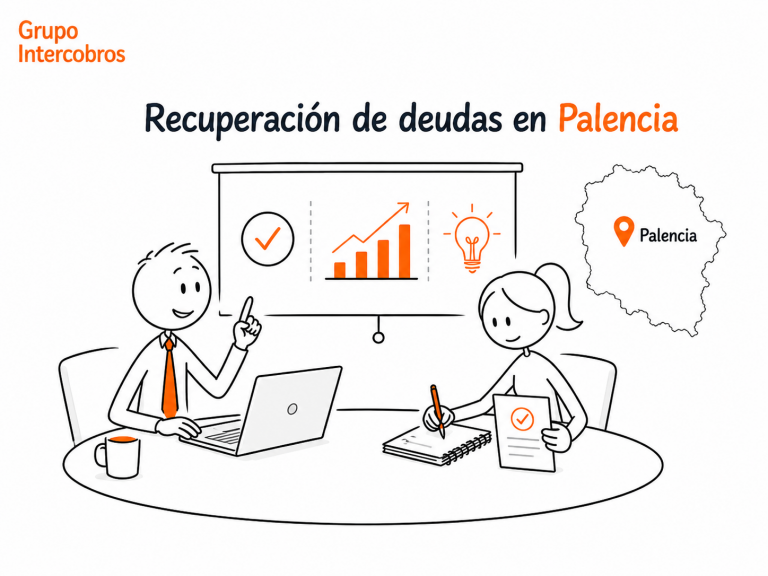 Grupo Intercobros

Recuperación de deudas en Palencia

Palencia